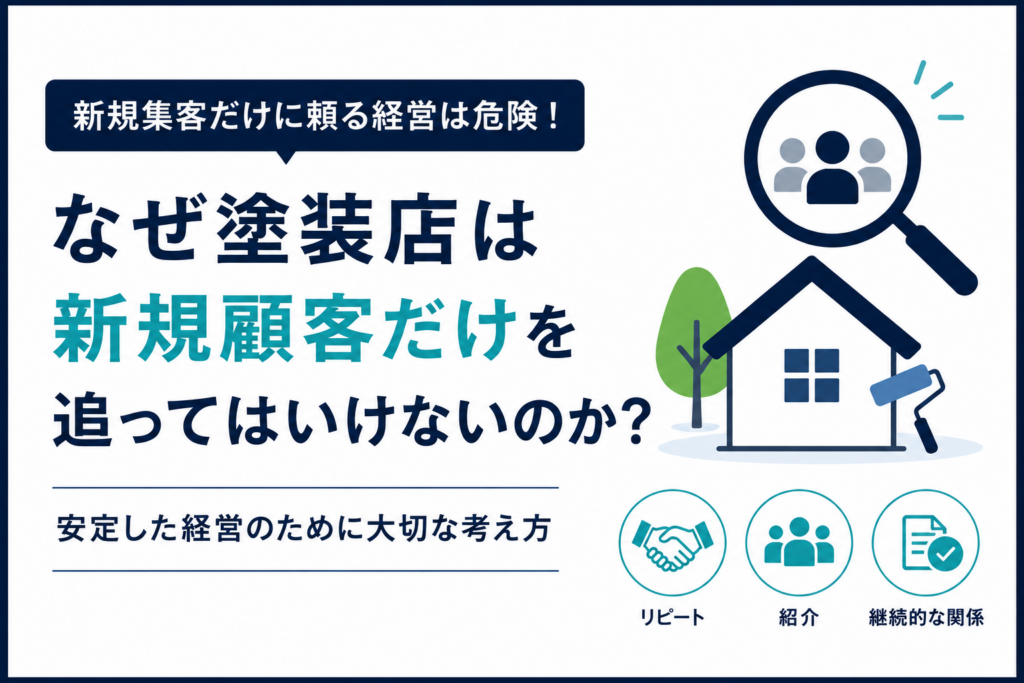 新規集客だけに頼る経営は危険！

なぜ塗装店は新規顧客だけを追ってはいけないのか？

安定した経営のために大切な考え方

リピート

紹介

継続的な関係